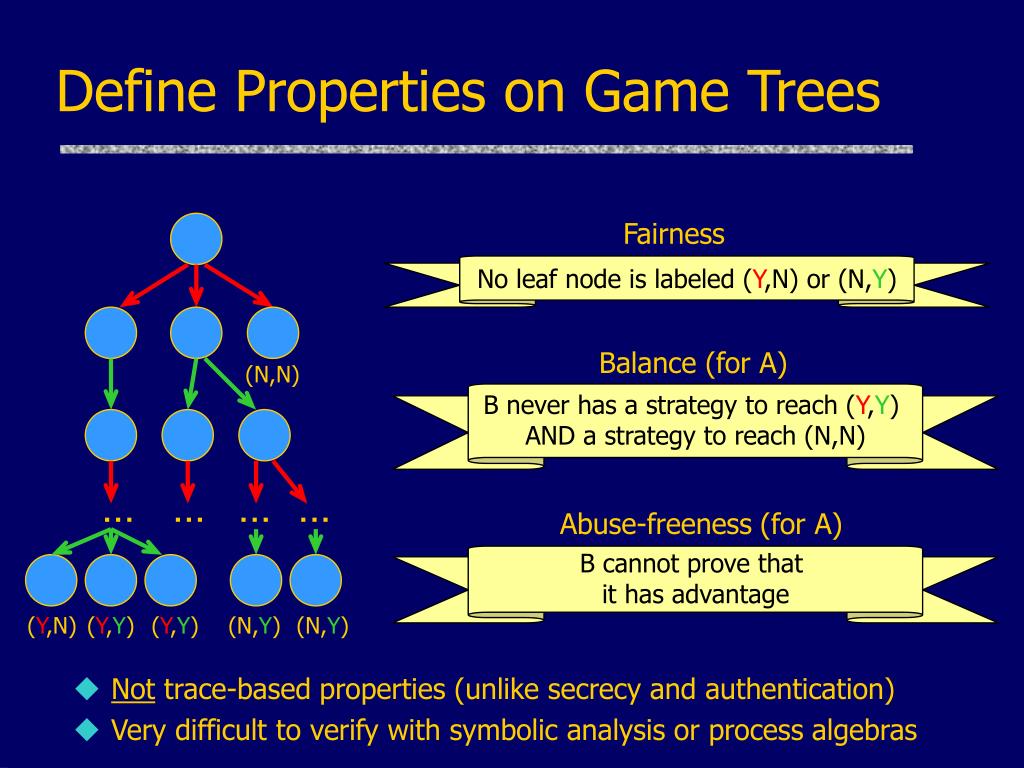 Define Properties on Game Trees

(N,N)

… … … …

(Y,N) (Y,Y) (Y,Y) (N,Y) (N,Y)

Fairness

No leaf node is labeled (Y,N) or (N,Y)

Balance (for A)

B never has a strategy to reach (Y,Y) AND a strategy to reach (N,N)

Abuse-freeness (for A)

B cannot prove that it has advantage

◆ Not trace-based properties (unlike secrecy and authentication)

◆ Very difficult to verify with symbolic analysis or process algebras